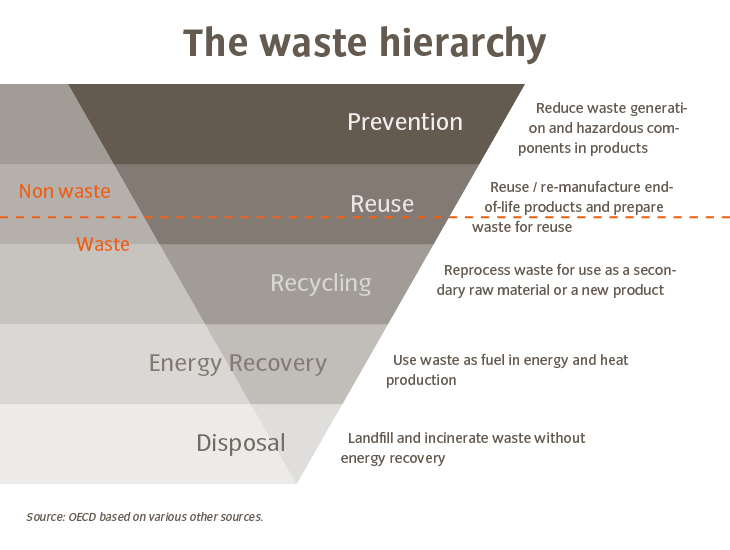 The waste hierarchy

Prevention

Reduce waste generation and hazardous components in products

Non waste

Reuse

Reuse / re-manufacture end-of-life products and prepare waste for reuse

Waste

Recycling

Reprocess waste for use as a secondary raw material or a new product

Energy Recovery

Use waste as fuel in energy and heat production

Disposal

Landfill and incinerate waste without energy recovery

Source: OECD based on various other sources.